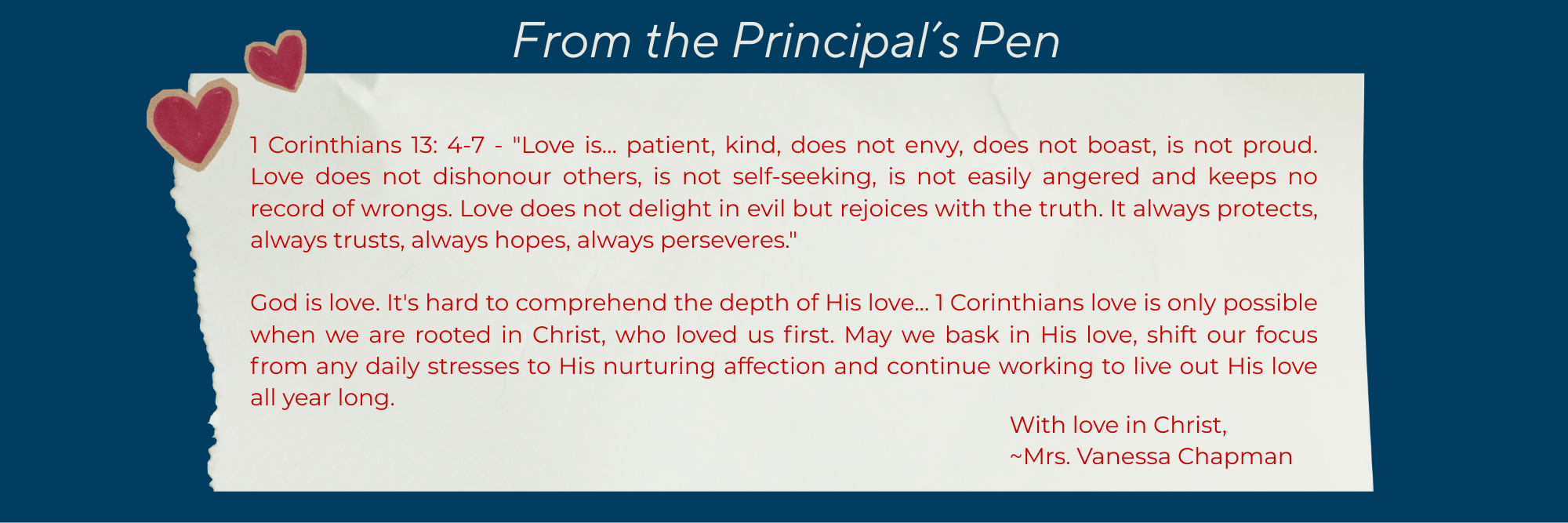 From the Principal's Pen

1 Corinthians 13: 4-7 - "Love is... patient, kind, does not envy, does not boast, is not proud. Love does not dishonour others, is not self-seeking, is not easily angered and keeps no record of wrongs. Love does not delight in evil but rejoices with the truth. It always protects, always trusts, always hopes, always perseveres."

God is love. It's hard to comprehend the depth of His love... 1 Corinthians love is only possible when we are rooted in Christ, who loved us first. May we bask in His love, shift our focus from any daily stresses to His nurturing affection and continue working to live out His love all year long.

With love in Christ,
~Mrs. Vanessa Chapman